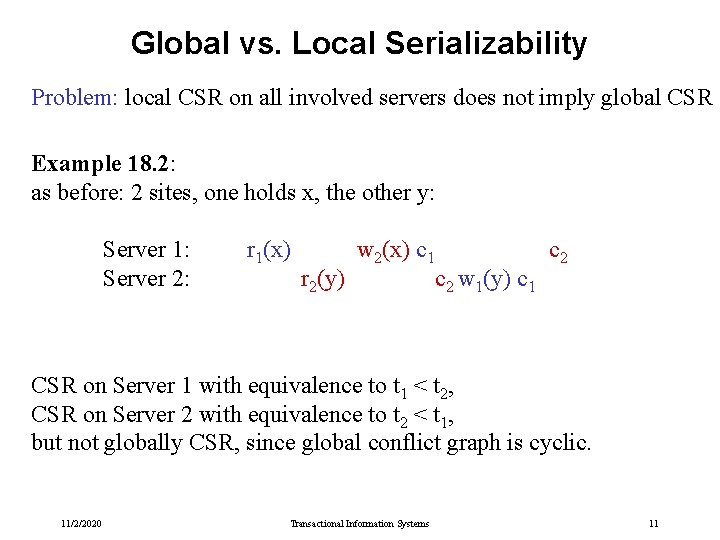 Global vs. Local Serializability

Problem: local CSR on all involved servers does not imply global CSR

Example 18.2:
as before: 2 sites, one holds x, the other y:

Server 1: $r_1(x)$ $w_2(x)$ $c_1$ $c_2$
Server 2: $r_2(y)$ $c_2$ $w_1(y)$ $c_1$

CSR on Server 1 with equivalence to $t_1 < t_2$,
CSR on Server 2 with equivalence to $t_2 < t_1$,
but not globally CSR, since global conflict graph is cyclic.

11/2/2020 Transactional Information Systems 11